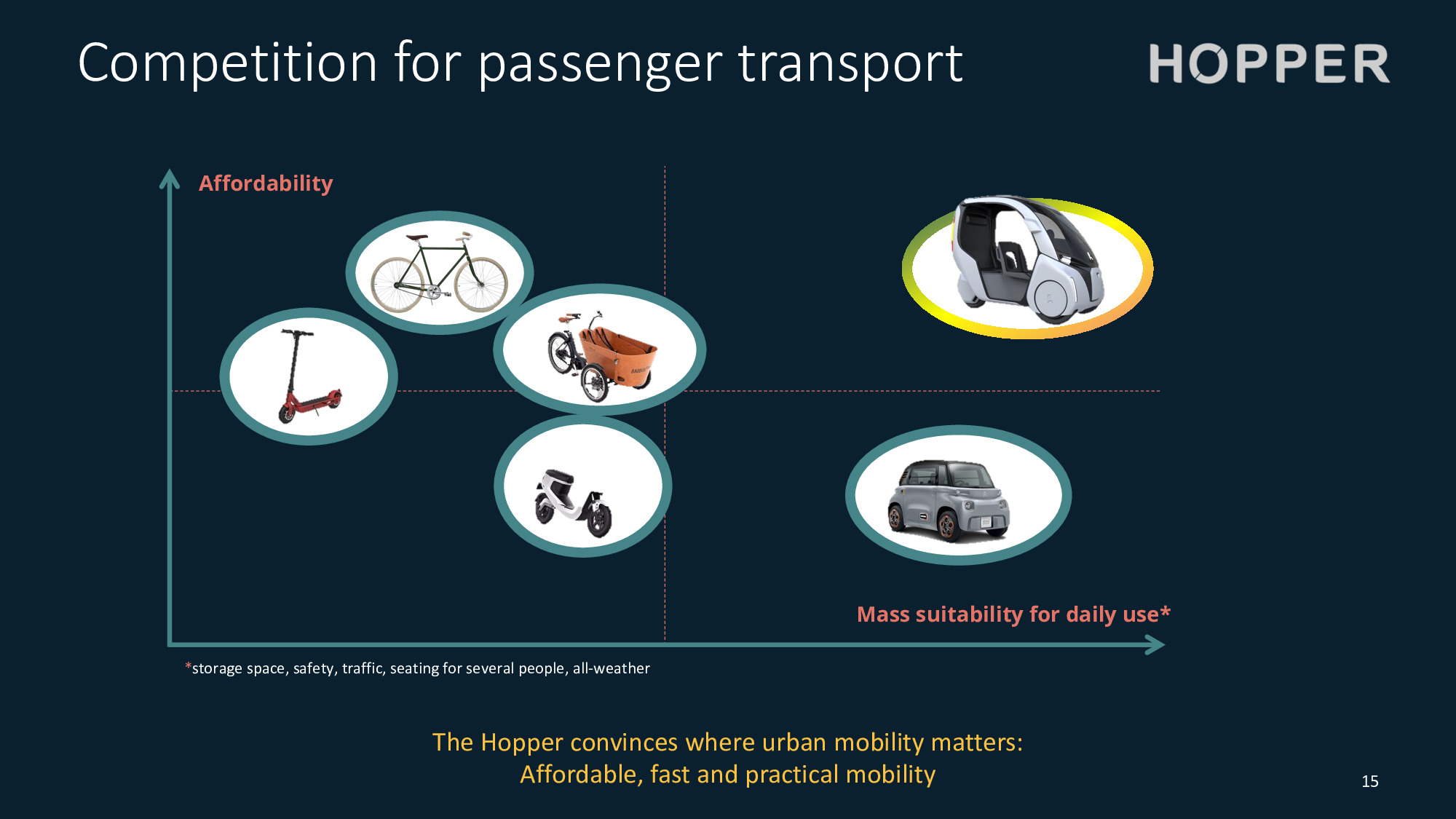 Competition for passenger transport

HOPPER

Affordability

Mass suitability for daily use*

*storage space, safety, traffic, seating for several people, all-weather

The Hopper convinces where urban mobility matters:
Affordable, fast and practical mobility

15